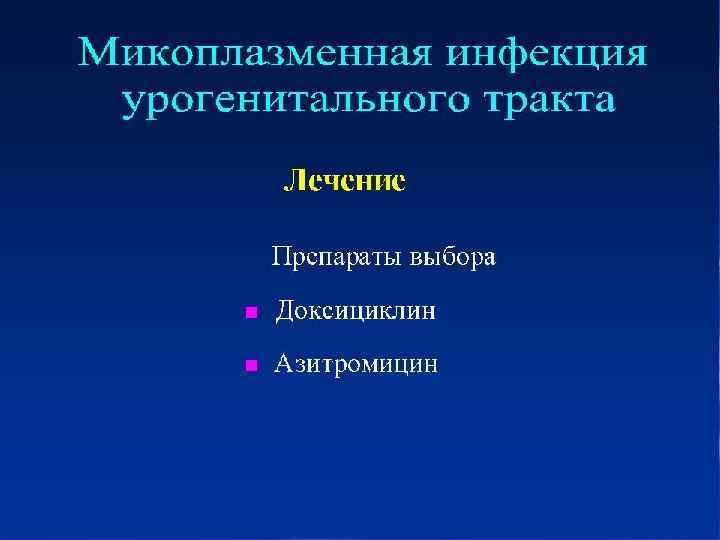 Микоплазменная инфекция урогенитального тракта

Лечение

Препараты выбора

- Доксициклин
- Азитромицин